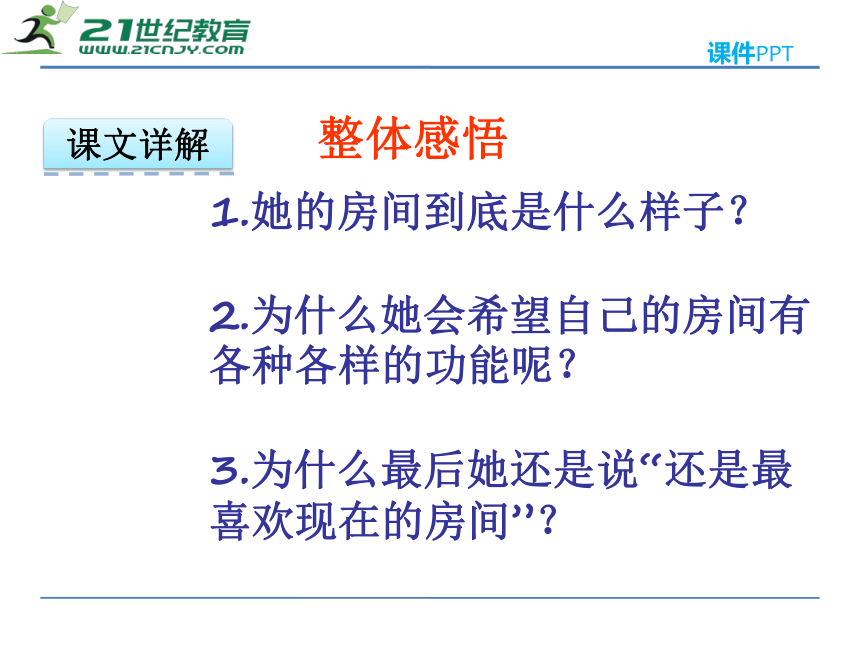 21世纪教育
WWW.21CNJY.COM

课件PPT

课文详解

整体感悟

1.她的房间到底是什么样子？

2.为什么她会希望自己的房间有各种各样的功能呢？

3.为什么最后她还是说“还是最喜欢现在的房间”？